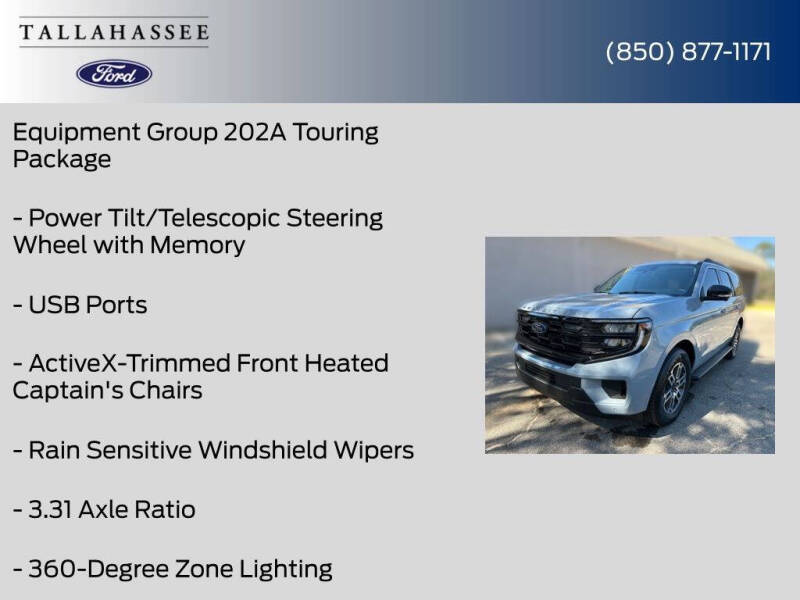 TALLAHASSEE
Ford

(850) 877-1171

Equipment Group 202A Touring Package

- Power Tilt/Telescopic Steering Wheel with Memory

- USB Ports

- ActiveX-Trimmed Front Heated Captain's Chairs

- Rain Sensitive Windshield Wipers

- 3.31 Axle Ratio

- 360-Degree Zone Lighting